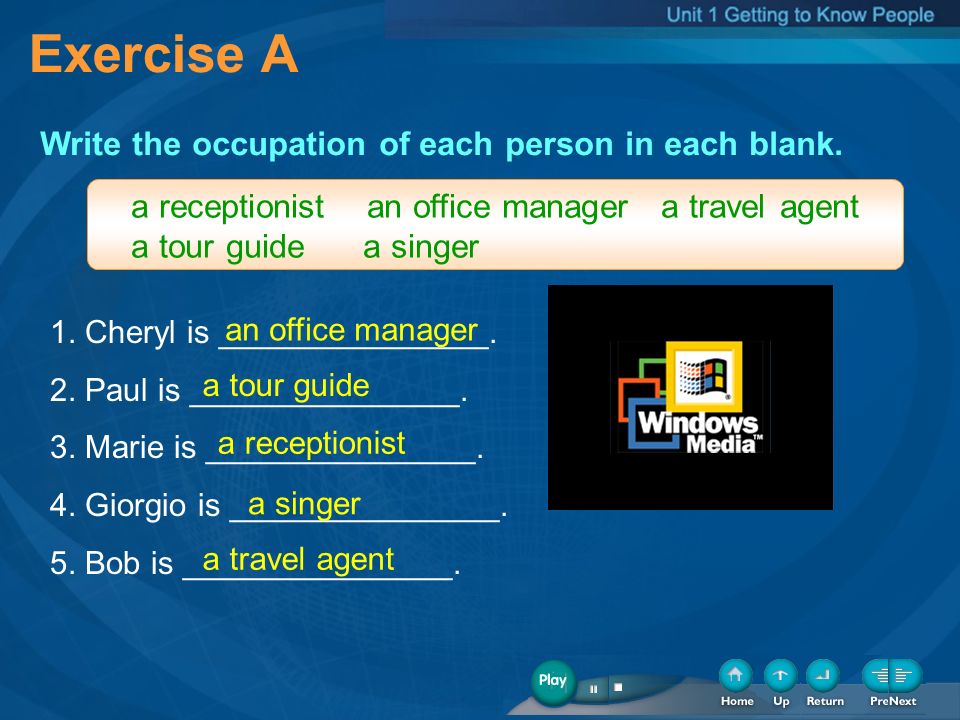 Unit 1 Getting to Know People

Exercise A

Write the occupation of each person in each blank.

a receptionist an office manager a travel agent
a tour guide a singer

1. Cheryl is an office manager.
2. Paul is a tour guide.
3. Marie is a receptionist.
4. Giorgio is a singer.
5. Bob is a travel agent.

Windows Media™

Play

Home Up Return PreNext